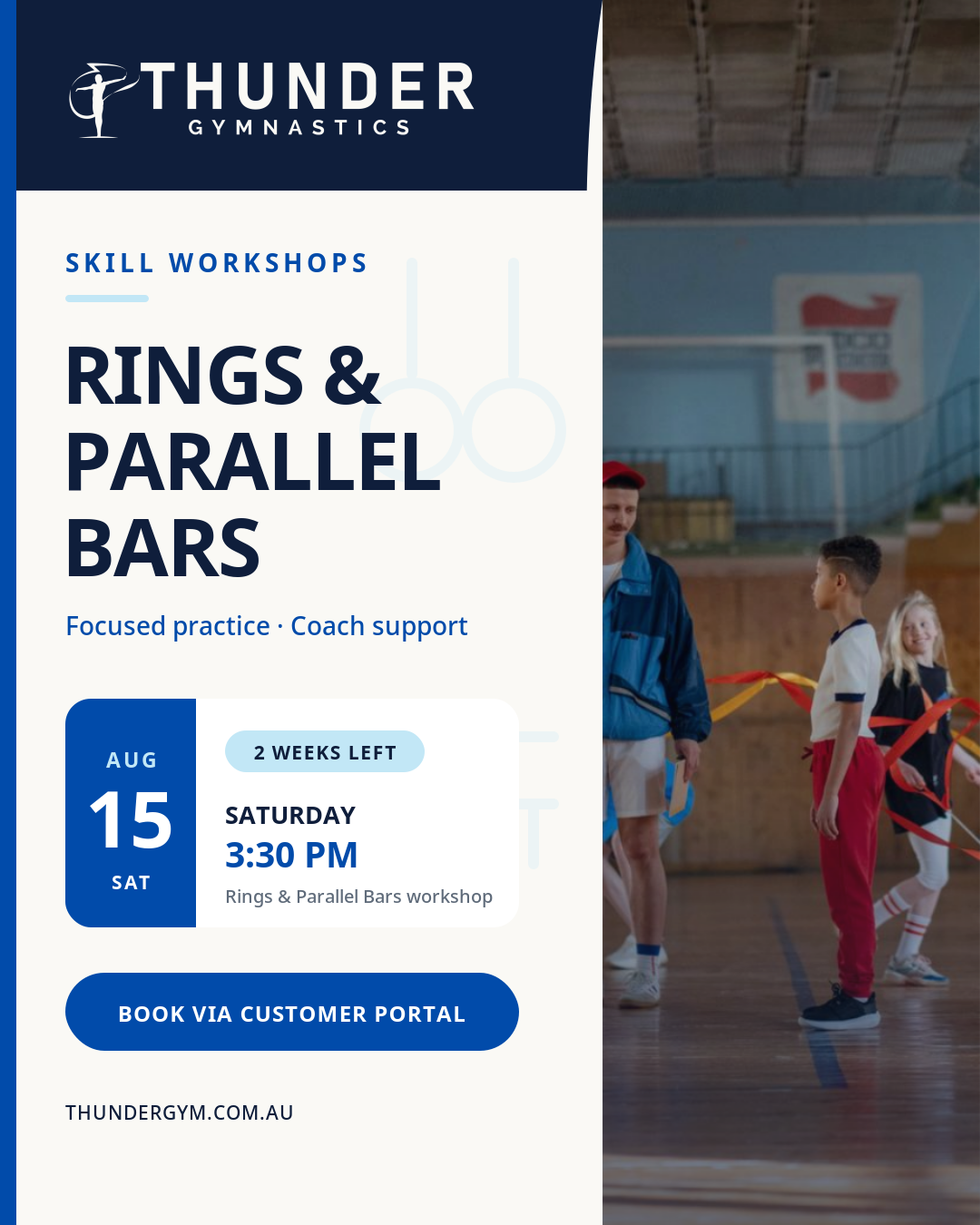 THUNDER
GYMNASTICS

SKILL WORKSHOPS

RINGS & PARALLEL BARS

Focused practice · Coach support

AUG
15
SAT

2 WEEKS LEFT

SATURDAY
3:30 PM
Rings & Parallel Bars workshop

BOOK VIA CUSTOMER PORTAL

THUNDERGYM.COM.AU